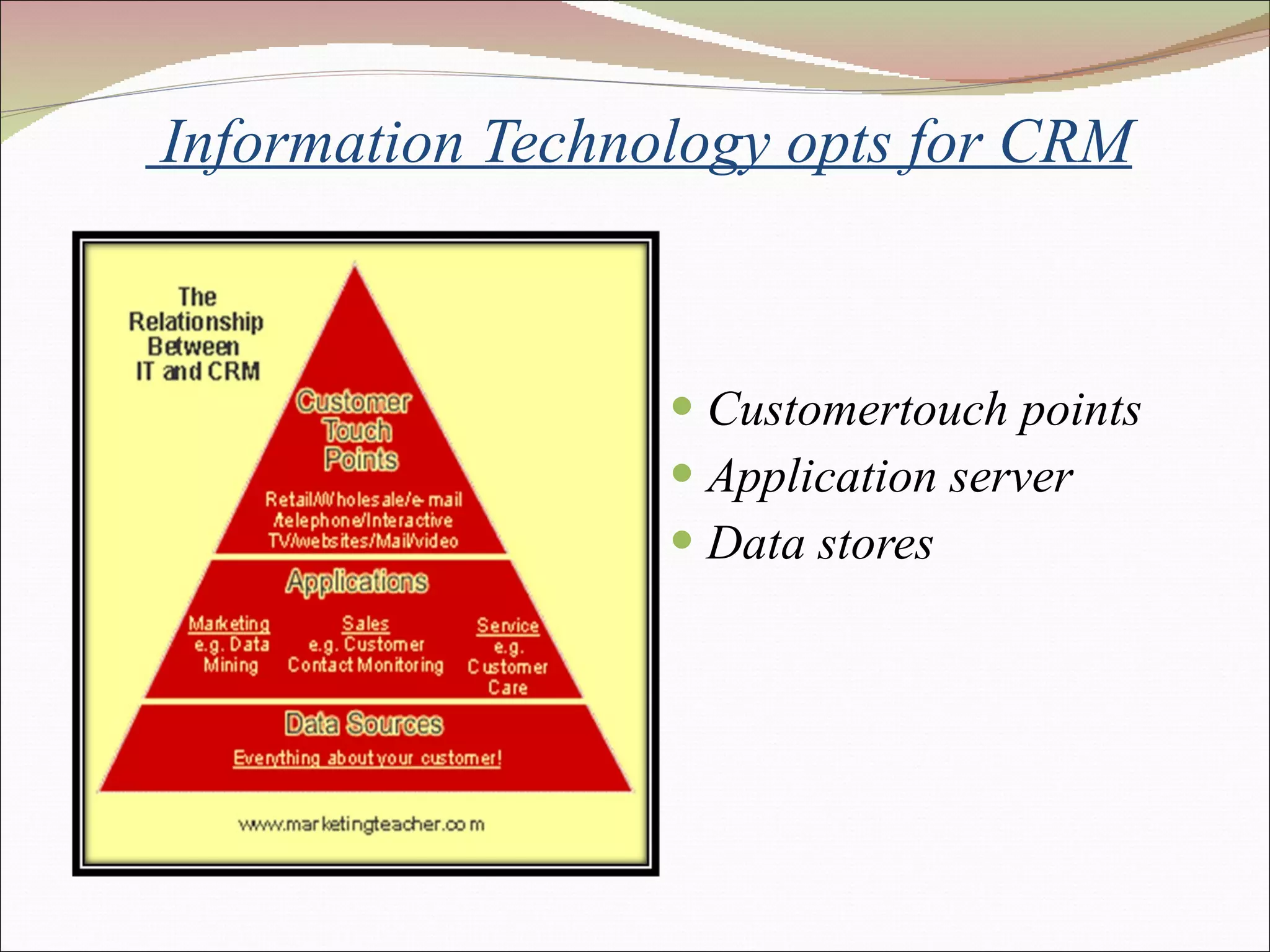 Information Technology opts for CRM

The Relationship Between IT and CRM

Customer Touch Points

Retail/Wholesale/e-mail /telephone/Interactive TV/websites/Mail/video

Applications

Marketing
e.g. Data Mining

Sales
e.g. Customer Contact Monitoring

Service
e.g. Customer Care

Data Sources

Everything about your customer!

www.marketingteacher.com

- Customertouch points
- Application server
- Data stores